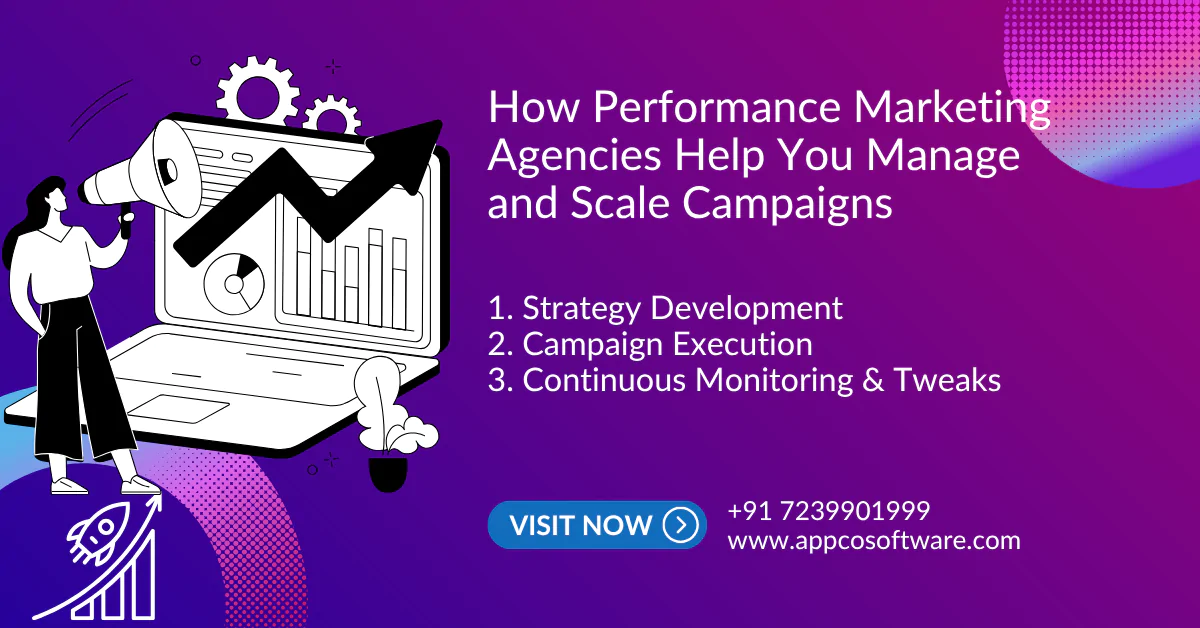 How Performance Marketing Agencies Help You Manage and Scale Campaigns

1. Strategy Development
2. Campaign Execution
3. Continuous Monitoring & Tweaks

VISIT NOW

+91 7239901999
www.appcosoftware.com